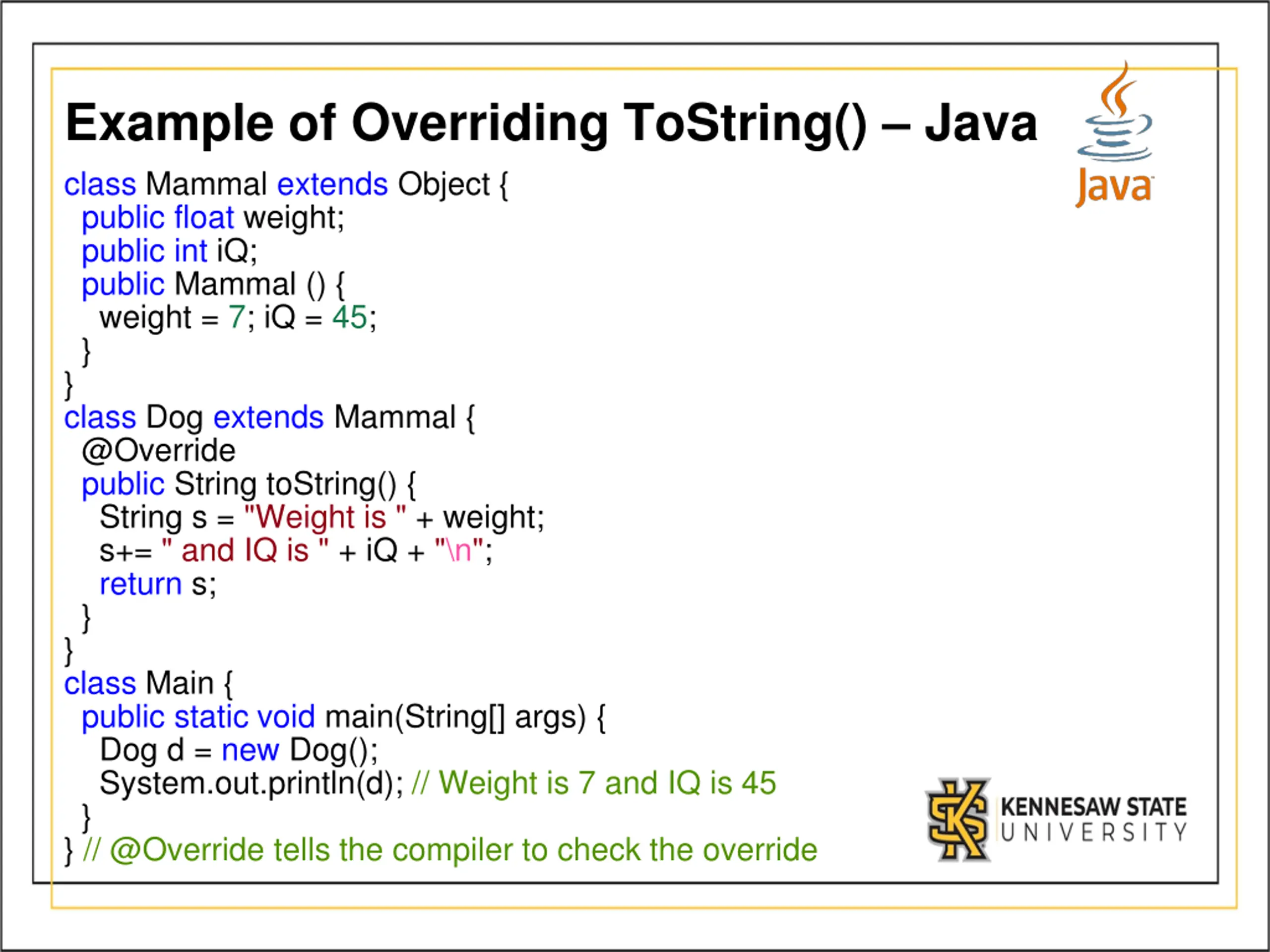 Example of Overriding ToString() – Java

Java

class Mammal extends Object {
public float weight;
public int iQ;
public Mammal () {
weight = 7; iQ = 45;
}
}
class Dog extends Mammal {
@Override
public String toString() {
String s = "Weight is " + weight;
s+= " and IQ is " + iQ + "\n";
return s;
}
}
class Main {
public static void main(String[] args) {
Dog d = new Dog();
System.out.println(d); // Weight is 7 and IQ is 45
}
} // @Override tells the compiler to check the override

KENNESAW STATE UNIVERSITY